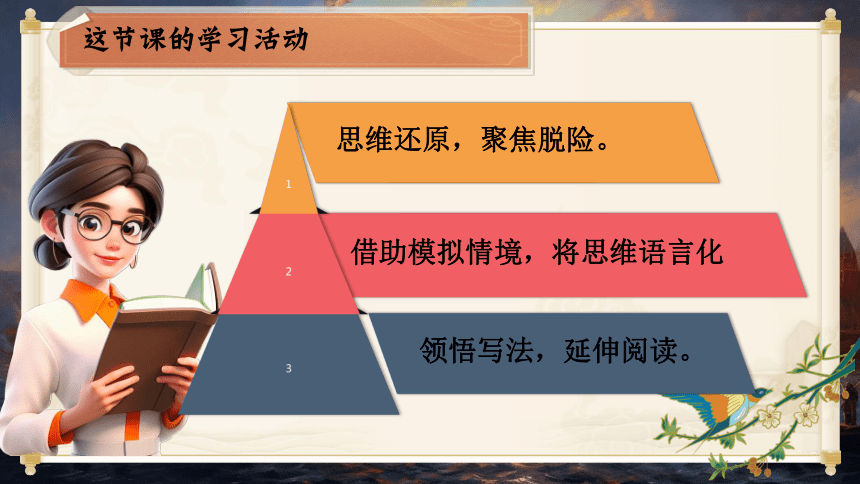 这节课的学习活动

1

思维还原，聚焦脱险。

2

借助模拟情境，将思维语言化

3

领悟写法，延伸阅读。